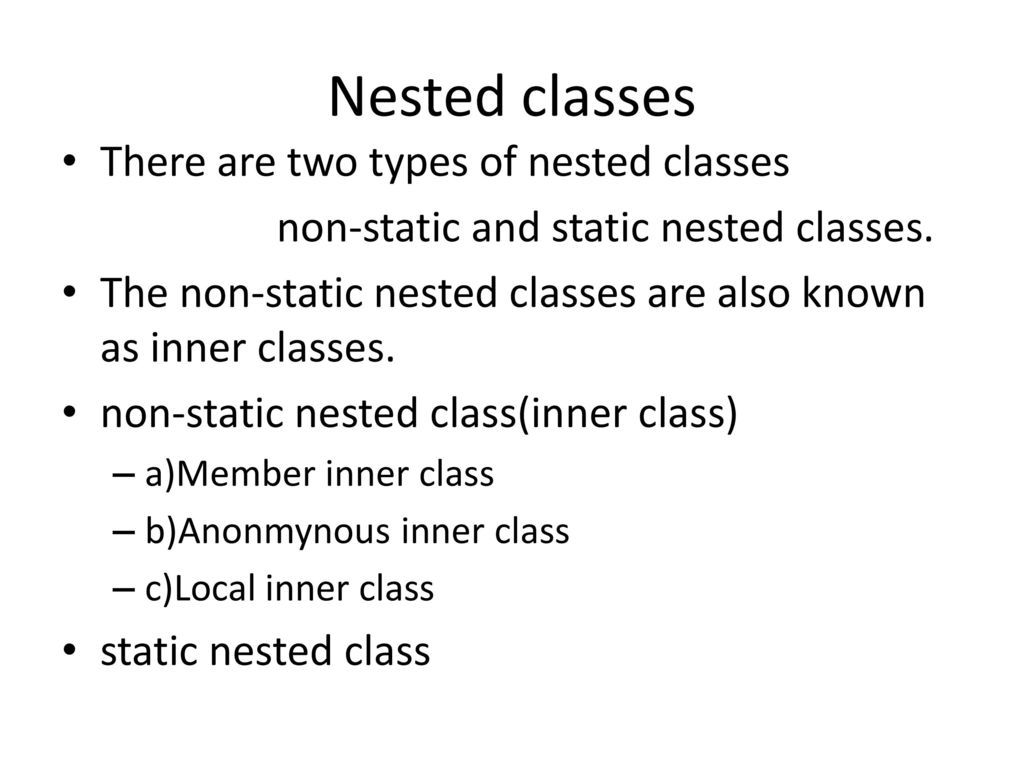 Nested classes

• There are two types of nested classes
non-static and static nested classes.

• The non-static nested classes are also known as inner classes.

• non-static nested class(inner class)
– a)Member inner class
– b)Anonmynous inner class
– c)Local inner class

• static nested class